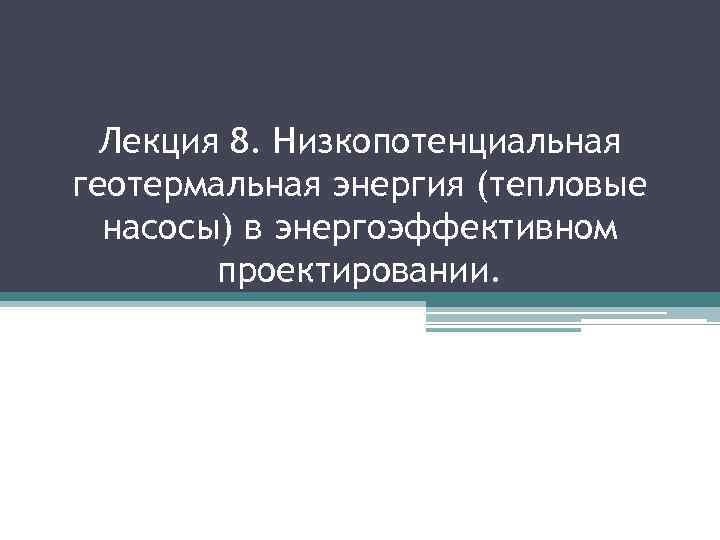 Лекция 8. Низкопотенциальная геотермальная энергия (тепловые насосы) в энергоэффективном проектировании.